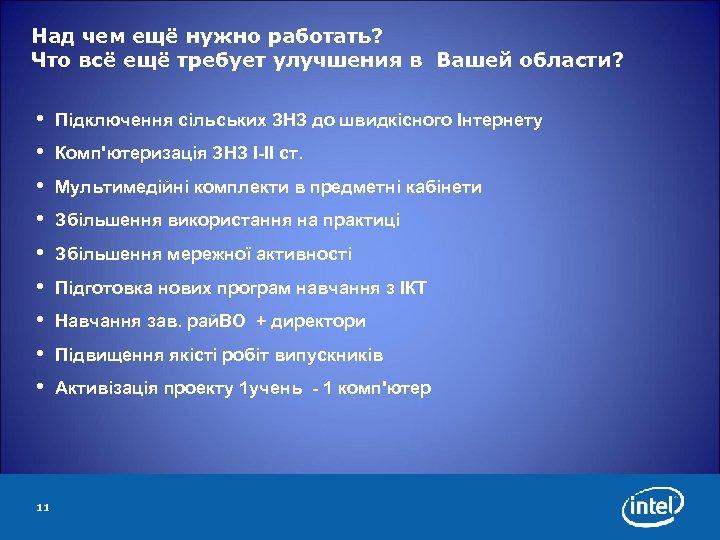 Над чем ещё нужно работать?
Что всё ещё требует улучшения в Вашей области?

• Підключення сільських ЗНЗ до швидкісного Інтернету
• Комп'ютеризація ЗНЗ I-II ст.
• Мультимедійні комплекти в предметні кабінети
• Збільшення використання на практиці
• Збільшення мережної активності
• Підготовка нових програм навчання з ІКТ
• Навчання зав. райВО + директори
• Підвищення якісті робіт випускників
• Активізація проекту 1учень - 1 комп'ютер

11

intel